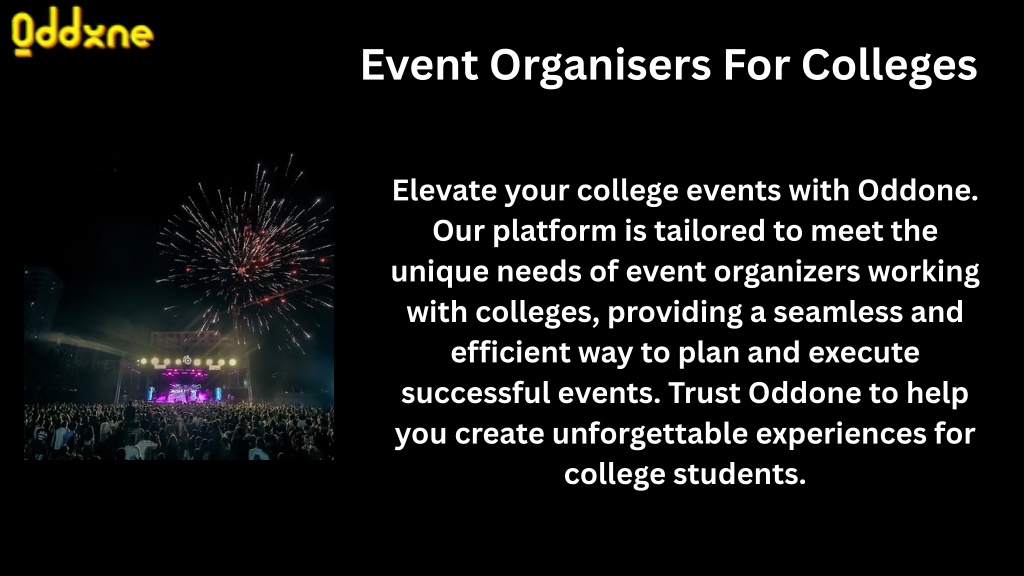 Oddxne

Event Organisers For Colleges

Elevate your college events with Oddone. Our platform is tailored to meet the unique needs of event organizers working with colleges, providing a seamless and efficient way to plan and execute successful events. Trust Oddone to help you create unforgettable experiences for college students.